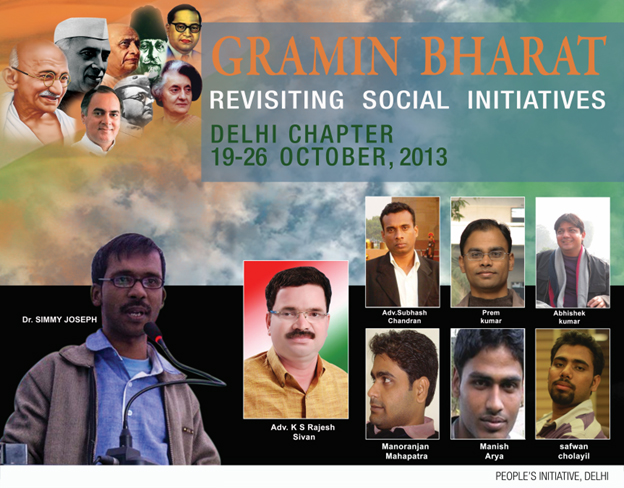 GRAMIN BHARAT

REVISITING SOCIAL INITIATIVES

DELHI CHAPTER
19-26 OCTOBER, 2013

Dr. SIMMY JOSEPH

Adv. K S Rajesh Sivan

Adv.Subhash Chandran

Prem kumar

Abhishek kumar

Manoranjan Mahapatra

Manish Arya

safwan cholayil

PEOPLE'S INITIATIVE, DELHI